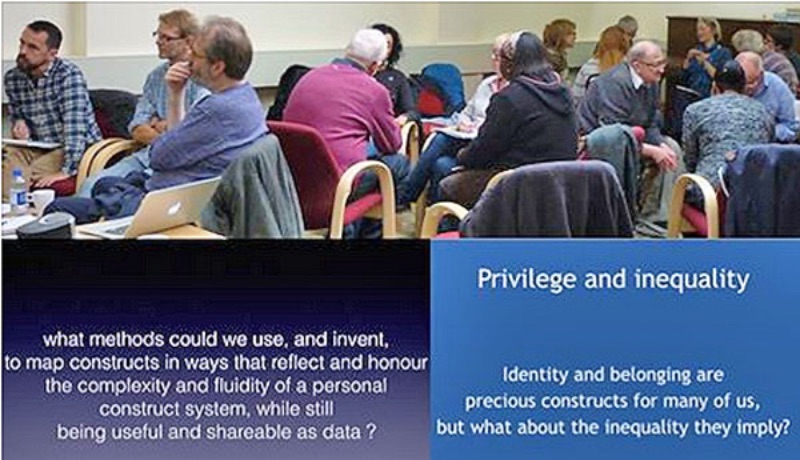 what methods could we use, and invent, to map constructs in ways that reflect and honour the complexity and fluidity of a personal construct system, while still being useful and shareable as data ?

Privilege and inequality

Identity and belonging are precious constructs for many of us, but what about the inequality they imply?